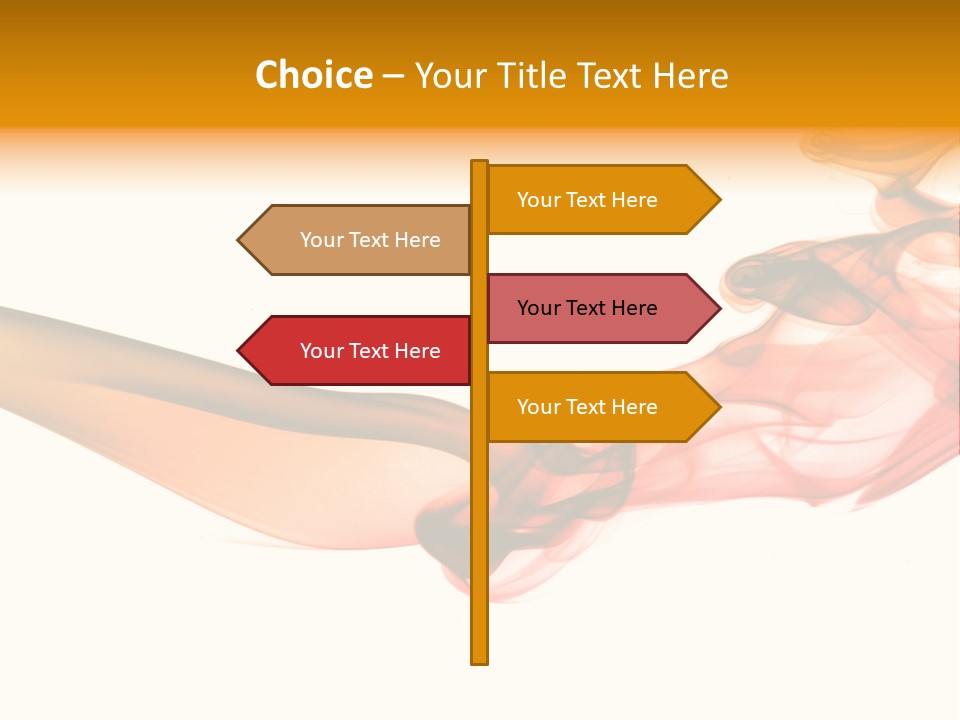 Choice – Your Title Text Here

Your Text Here

Your Text Here

Your Text Here

Your Text Here

Your Text Here